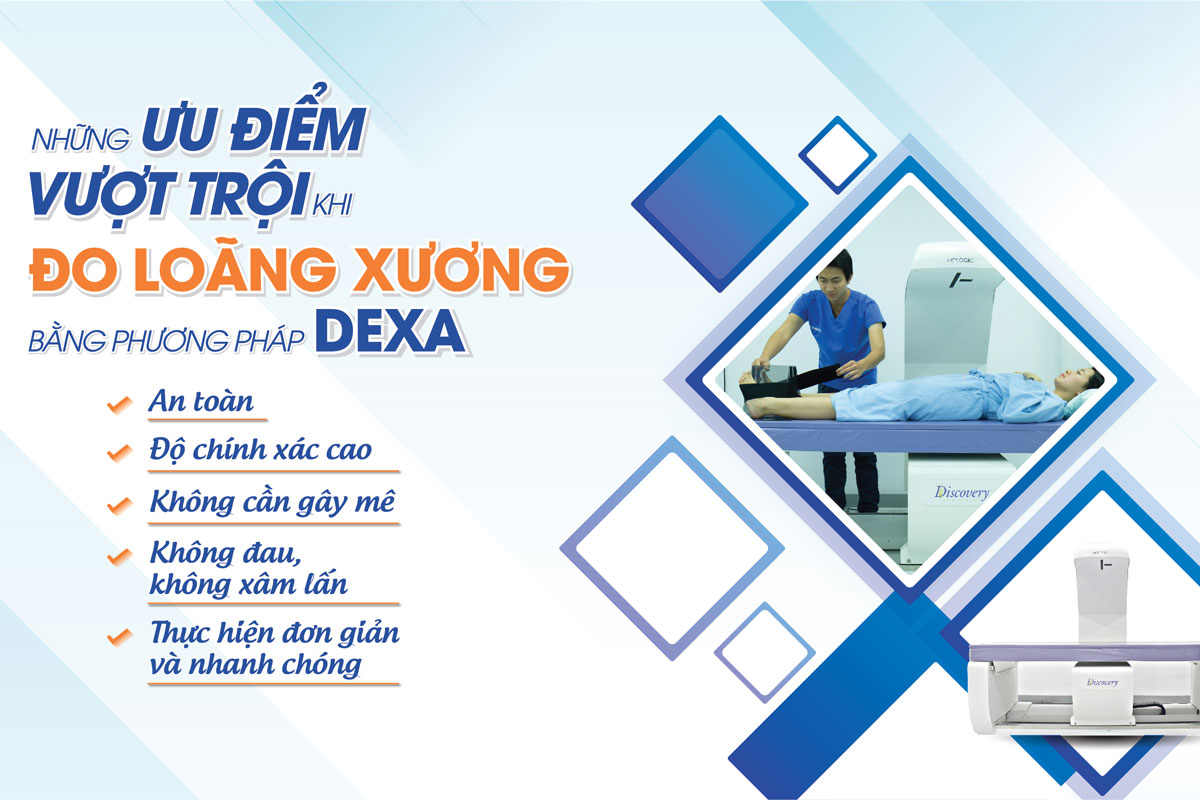 NHỮNG ƯU ĐIỂM VƯỢT TRỘI KHI
ĐO LOÃNG XƯƠNG
BẰNG PHƯƠNG PHÁP DEXA

An toàn

Độ chính xác cao

Không cần gây mê

Không đau, không xâm lấn

Thực hiện đơn giản và nhanh chóng

HOLOGIC

Discovery

Discovery